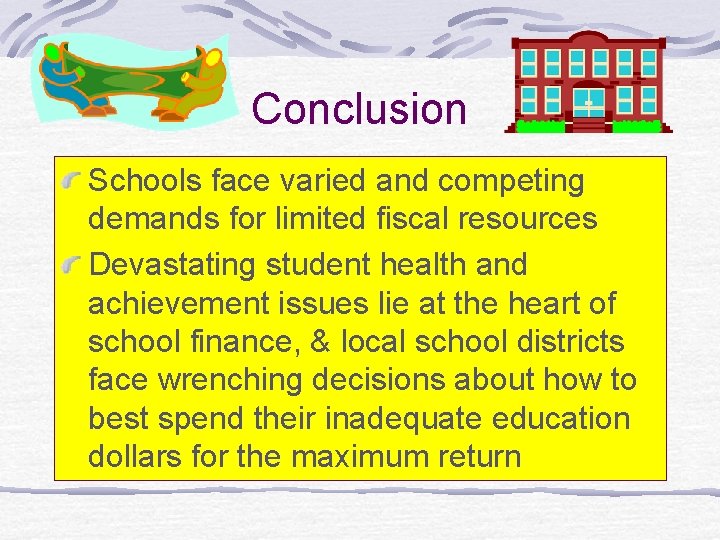 Conclusion

Schools face varied and competing demands for limited fiscal resources

Devastating student health and achievement issues lie at the heart of school finance, & local school districts face wrenching decisions about how to best spend their inadequate education dollars for the maximum return